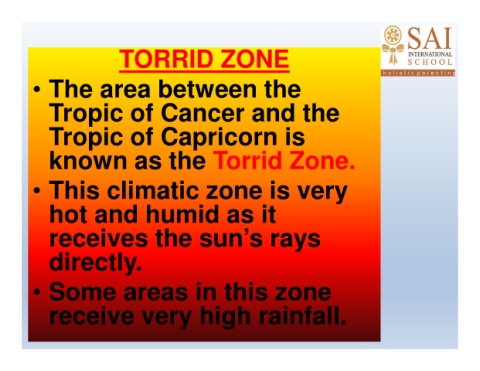 SAI INTERNATIONAL SCHOOL
holistic parenting

TORRID ZONE

• The area between the Tropic of Cancer and the Tropic of Capricorn is known as the Torrid Zone.
• This climatic zone is very hot and humid as it receives the sun's rays directly.
• Some areas in this zone receive very high rainfall.